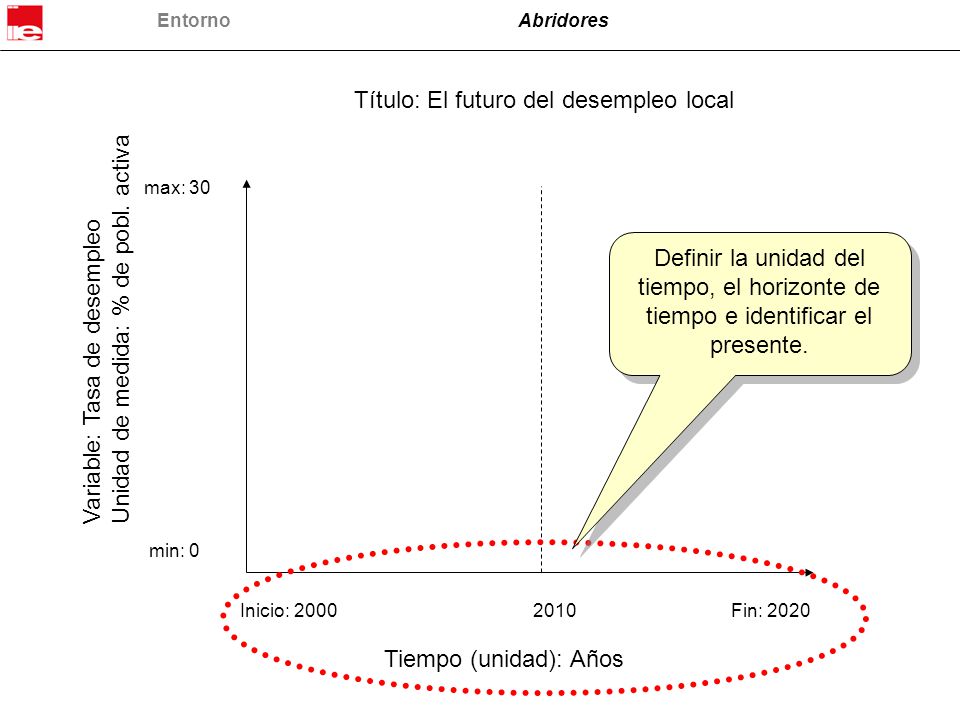 ie

Entorno

Abridores

Título: El futuro del desempleo local

Variable: Tasa de desempleo
Unidad de medida: % de pobl. activa

max: 30

min: 0

Definir la unidad del tiempo, el horizonte de tiempo e identificar el presente.

Inicio: 2000

2010

Fin: 2020

Tiempo (unidad): Años